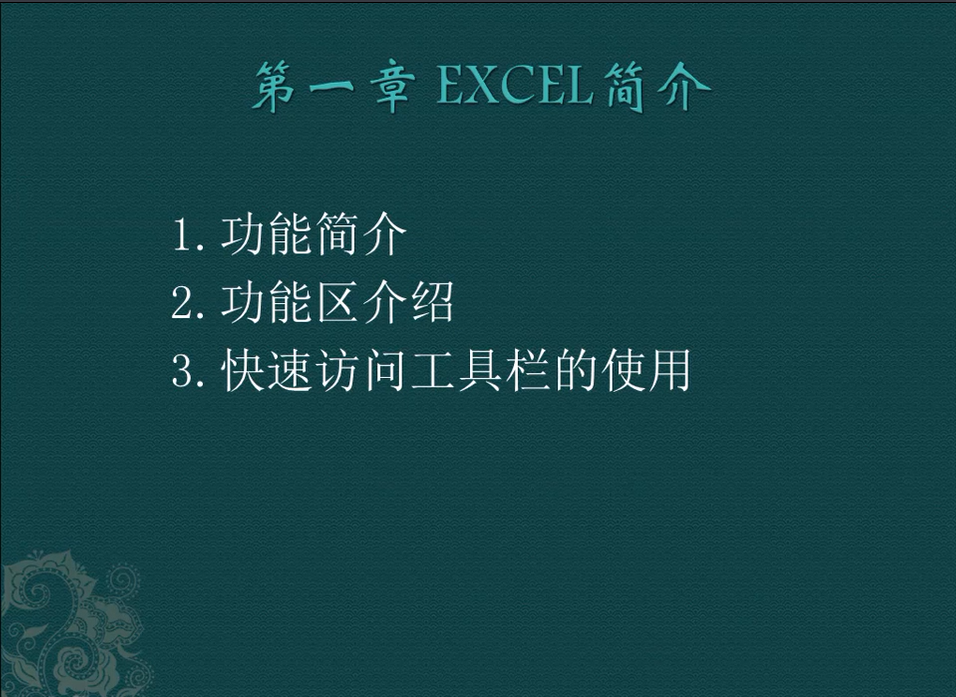 第一章 EXCEL简介

1. 功能简介
2. 功能区介绍
3. 快速访问工具栏的使用